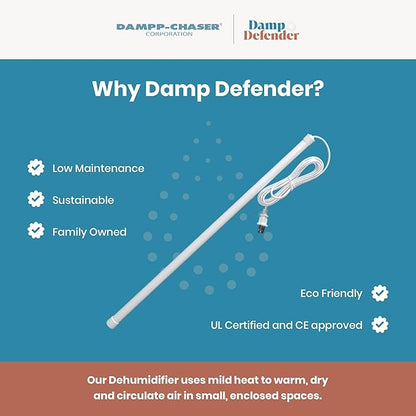 DAMPP-CHASER®
CORPORATION

Damp
Defender

Why Damp Defender?

Low Maintenance

Sustainable

Family Owned

Eco Friendly

UL Certified and CE approved

Our Dehumidifier uses mild heat to warm, dry and circulate air in small, enclosed spaces.